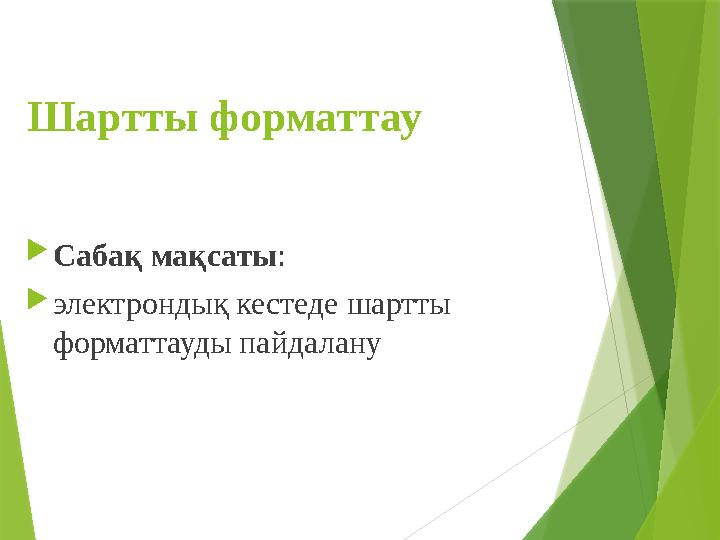 Шартты форматтау

Сабақ мақсаты:

электрондық кестеде шартты форматтауды пайдалану